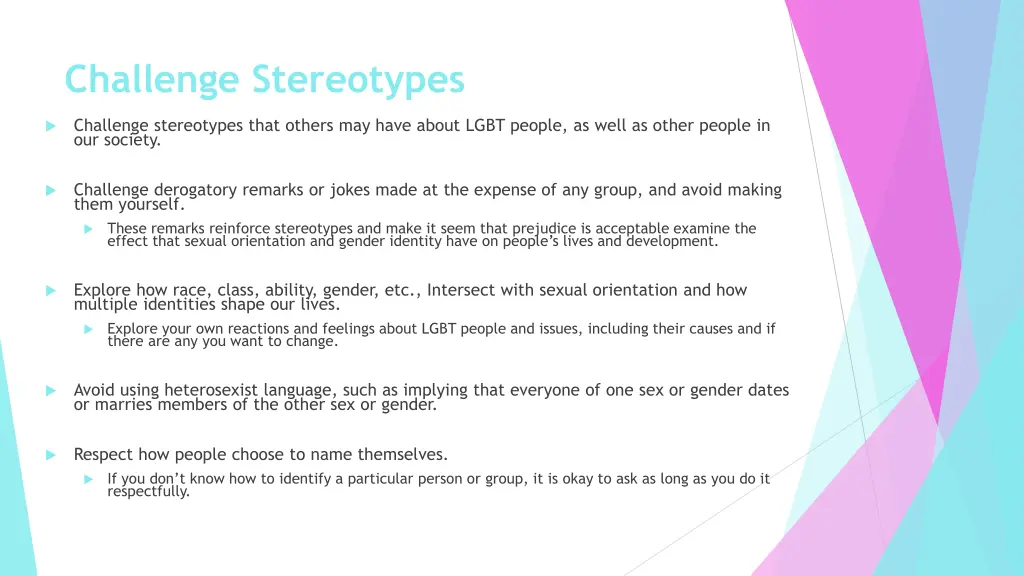 Challenge Stereotypes

Challenge stereotypes that others may have about LGBT people, as well as other people in our society.

Challenge derogatory remarks or jokes made at the expense of any group, and avoid making them yourself.

These remarks reinforce stereotypes and make it seem that prejudice is acceptable examine the effect that sexual orientation and gender identity have on people's lives and development.

Explore how race, class, ability, gender, etc., Intersect with sexual orientation and how multiple identities shape our lives.

Explore your own reactions and feelings about LGBT people and issues, including their causes and if there are any you want to change.

Avoid using heterosexist language, such as implying that everyone of one sex or gender dates or marries members of the other sex or gender.

Respect how people choose to name themselves.

If you don't know how to identify a particular person or group, it is okay to ask as long as you do it respectfully.